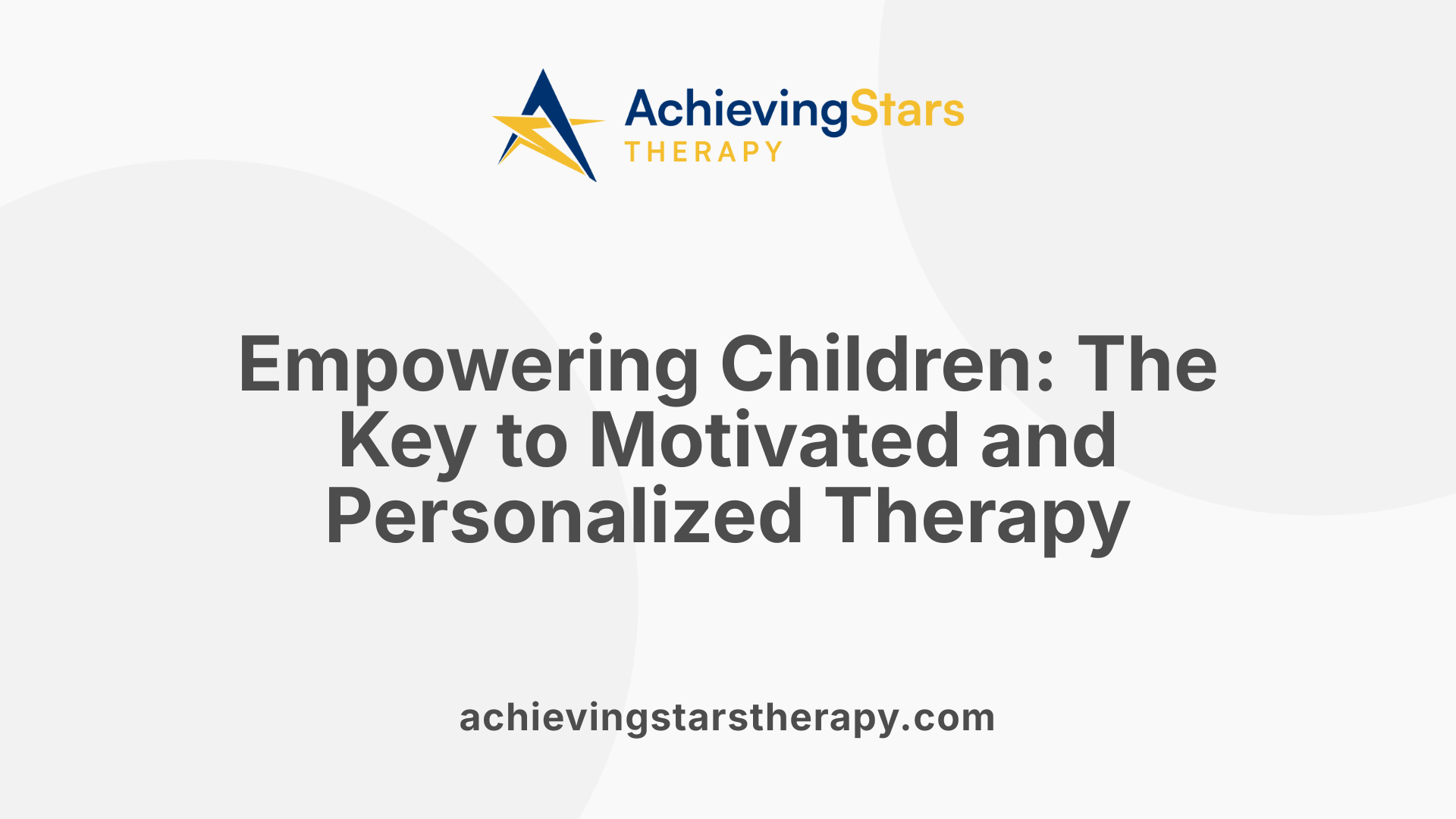 AchievingStars
THERAPY

Empowering Children: The Key to Motivated and Personalized Therapy

achievingstarstherapy.com